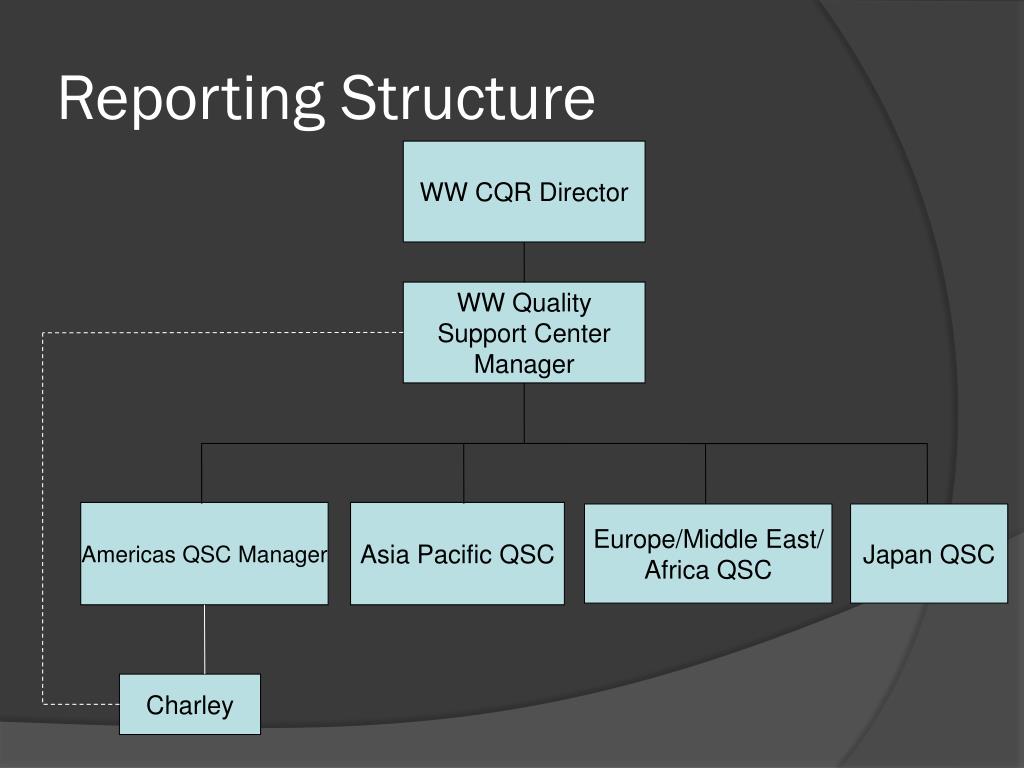 Reporting Structure

WW CQR Director

WW Quality Support Center Manager

Americas QSC Manager

Asia Pacific QSC

Europe/Middle East/ Africa QSC

Japan QSC

Charley